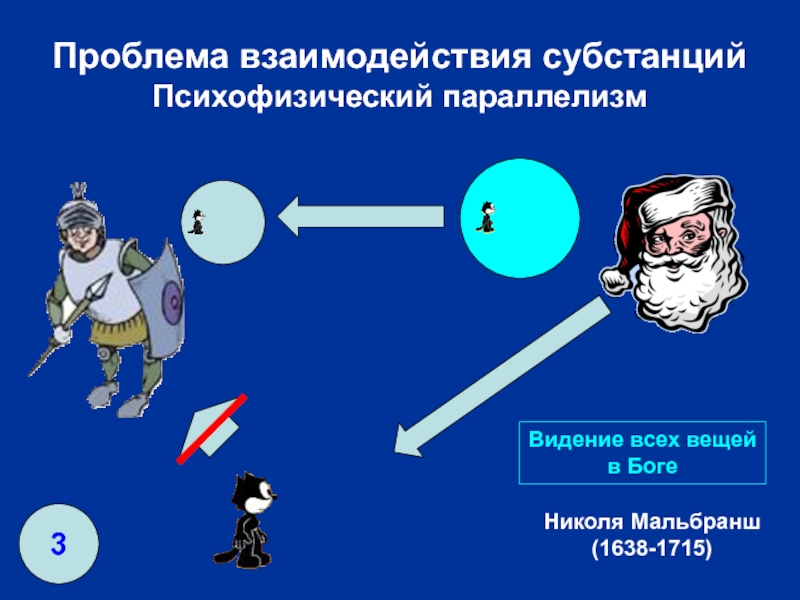 Проблема взаимодействия субстанций
Психофизический параллелизм

Видение всех вещей в Боге

Николя Мальбранш
(1638-1715)

3